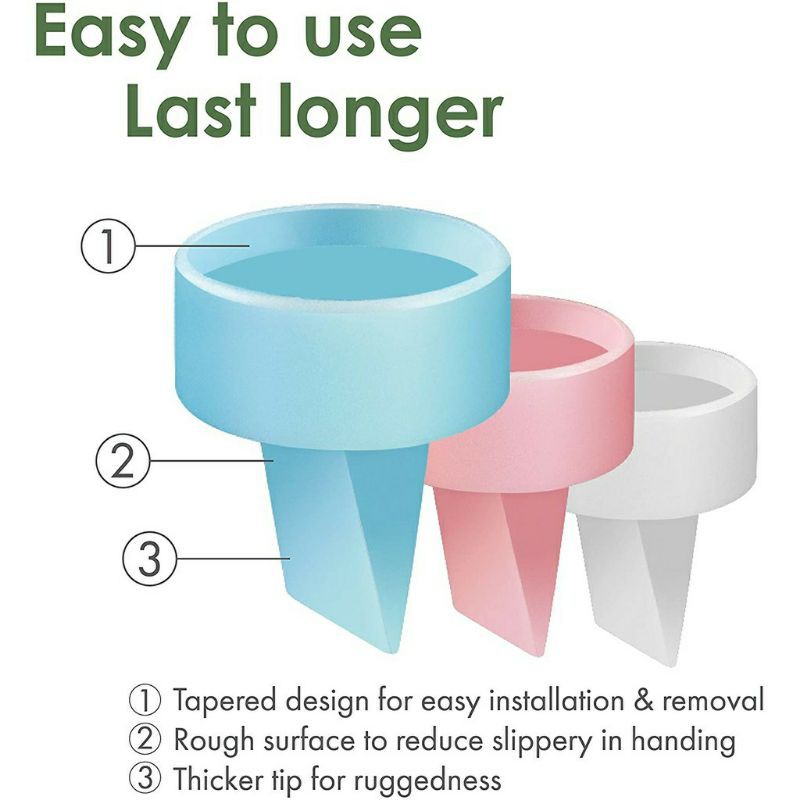 Easy to use
Last longer

①

②

③

① Tapered design for easy installation & removal
② Rough surface to reduce slippery in handing
③ Thicker tip for ruggedness